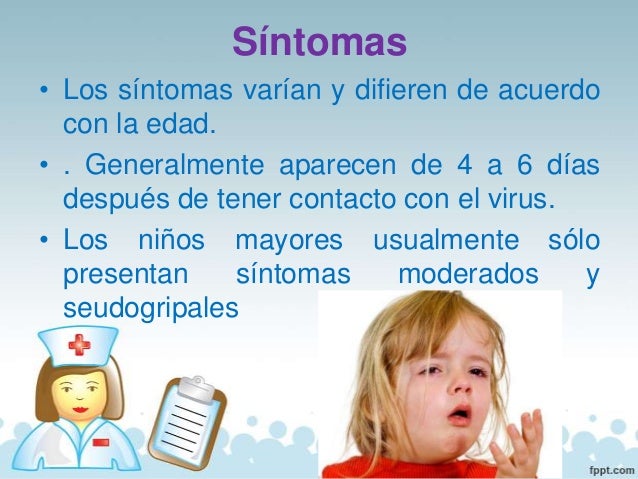 Síntomas

• Los síntomas varían y difieren de acuerdo con la edad.

• . Generalmente aparecen de 4 a 6 días después de tener contacto con el virus.

• Los niños mayores usualmente sólo presentan síntomas moderados y seudogripales

fppt.com